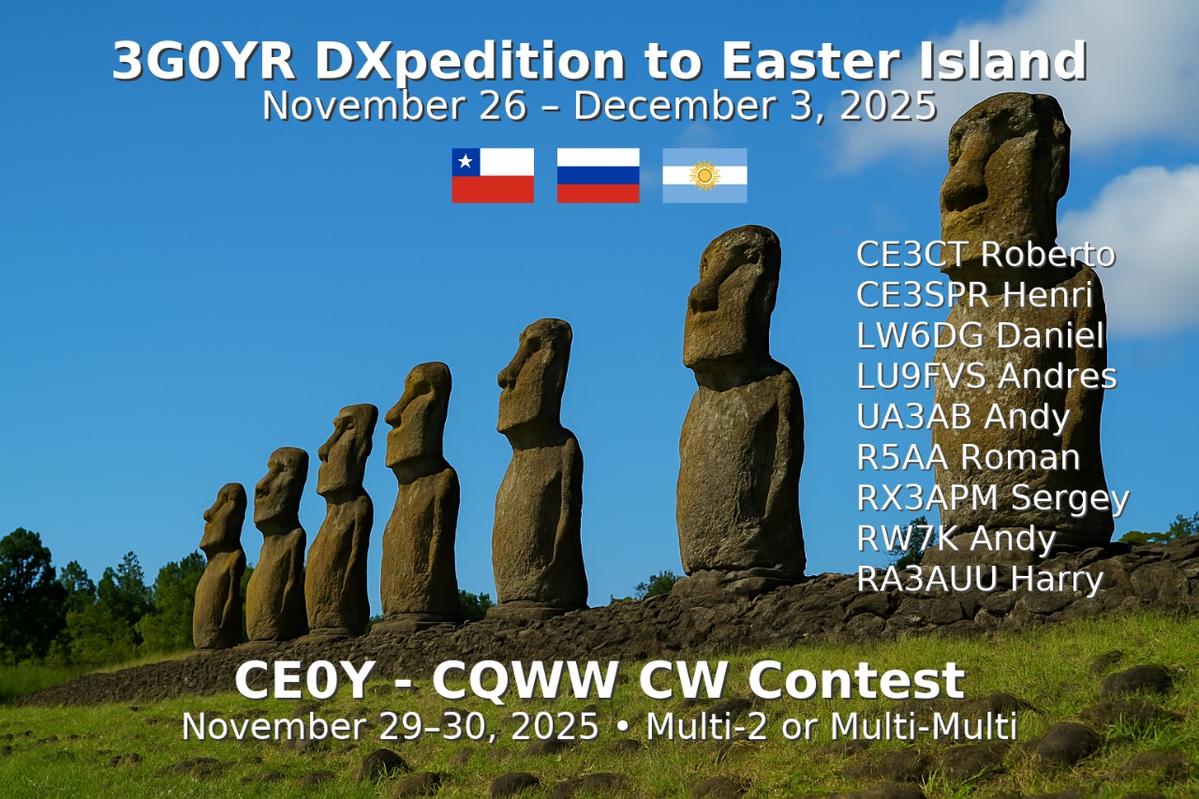 3G0YR DXpedition to Easter Island
November 26 – December 3, 2025

CE3CT Roberto
CE3SPR Henri
LW6DG Daniel
LU9FVS Andres
UA3AB Andy
R5AA Roman
RX3APM Sergey
RW7K Andy
RA3AUU Harry

CE0Y - CQWW CW Contest
November 29–30, 2025 • Multi-2 or Multi-Multi